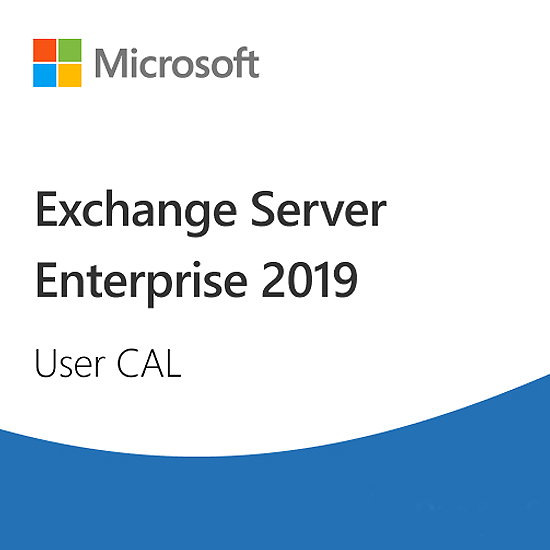 Microsoft

Exchange Server Enterprise 2019

User CAL